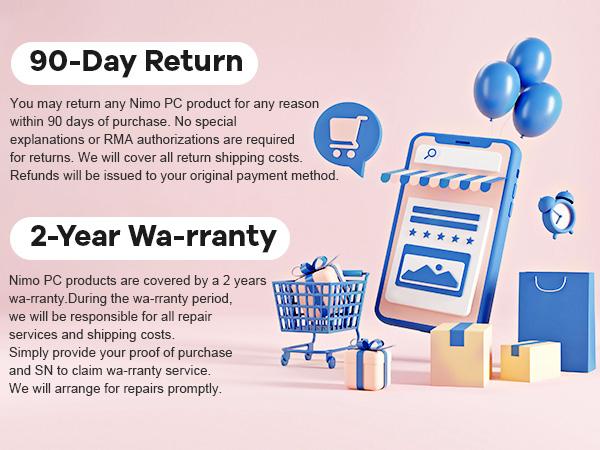 90-Day Return

You may return any Nimo PC product for any reason within 90 days of purchase. No special explanations or RMA authorizations are required for returns. We will cover all return shipping costs. Refunds will be issued to your original payment method.

2-Year Wa-rranty

Nimo PC products are covered by a 2 years wa-rranty.During the wa-rranty period, we will be responsible for all repair services and shipping costs.
Simply provide your proof of purchase and SN to claim wa-rranty service.
We will arrange for repairs promptly.